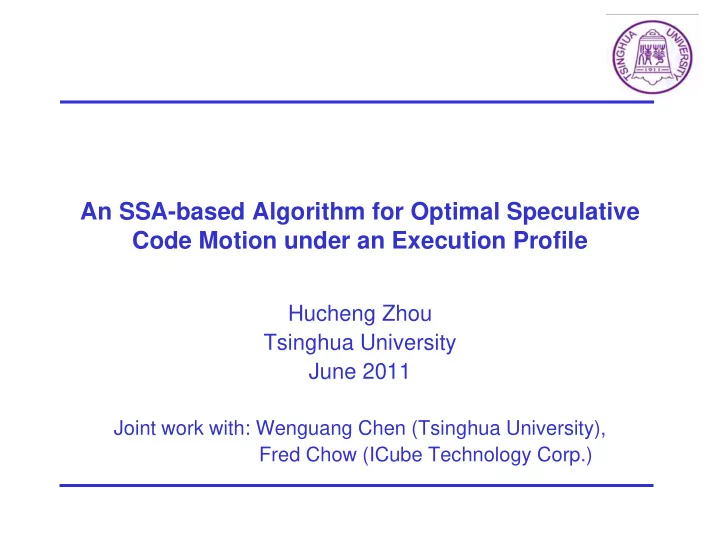 TSINGHUA UNIVERSITY
1911

An SSA-based Algorithm for Optimal Speculative Code Motion under an Execution Profile

Hucheng Zhou
Tsinghua University
June 2011

Joint work with: Wenguang Chen (Tsinghua University),
Fred Chow (ICube Technology Corp.)